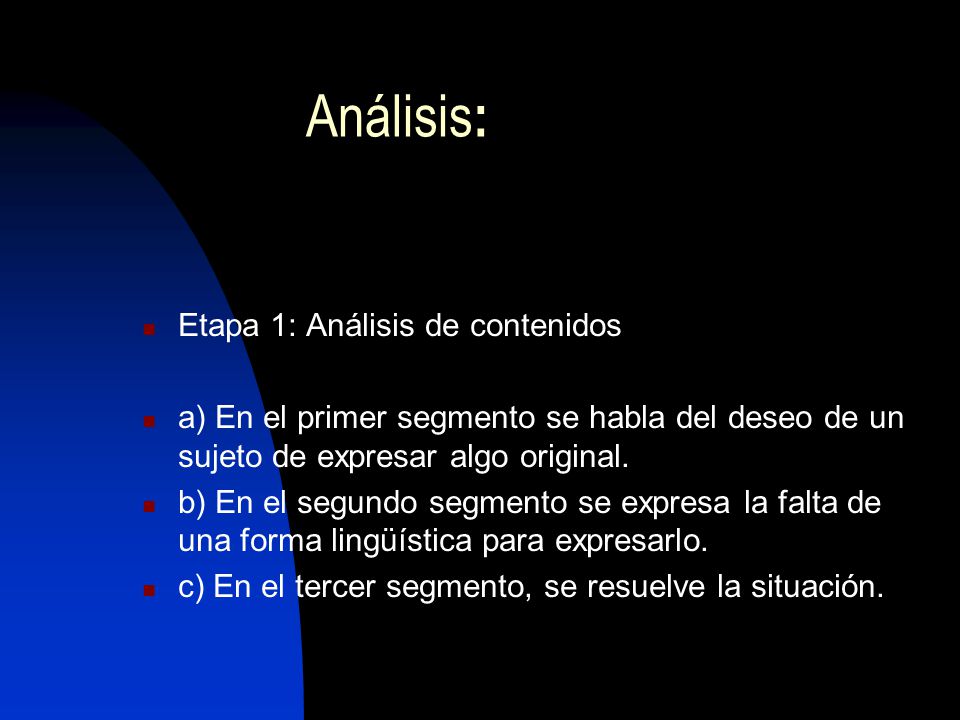 Análisis:

Etapa 1: Análisis de contenidos

a) En el primer segmento se habla del deseo de un sujeto de expresar algo original.

b) En el segundo segmento se expresa la falta de una forma lingüística para expresarlo.

c) En el tercer segmento, se resuelve la situación.